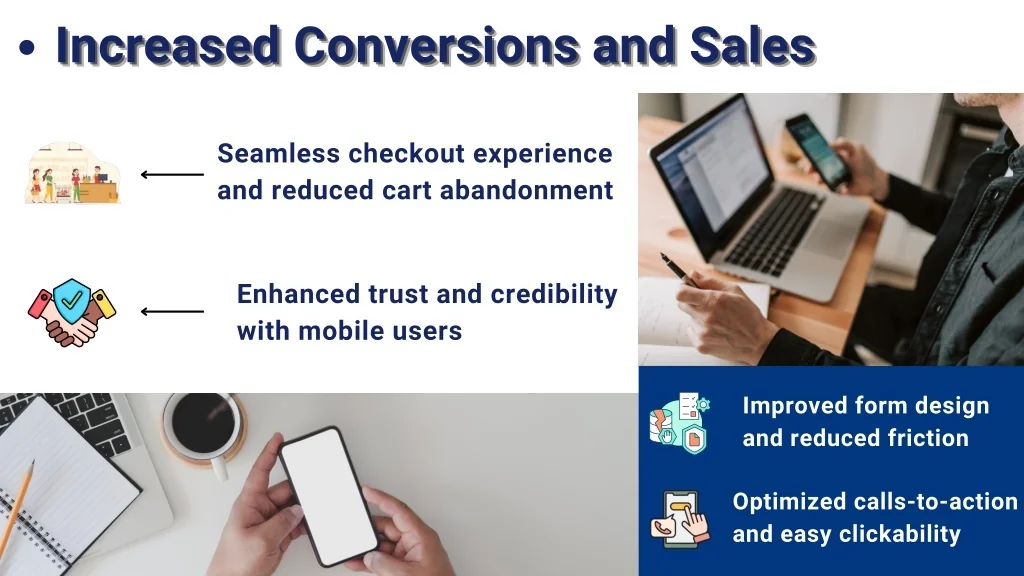 • Increased Conversions and Sales

Seamless checkout experience and reduced cart abandonment

Enhanced trust and credibility with mobile users

Improved form design and reduced friction

Optimized calls-to-action and easy clickability